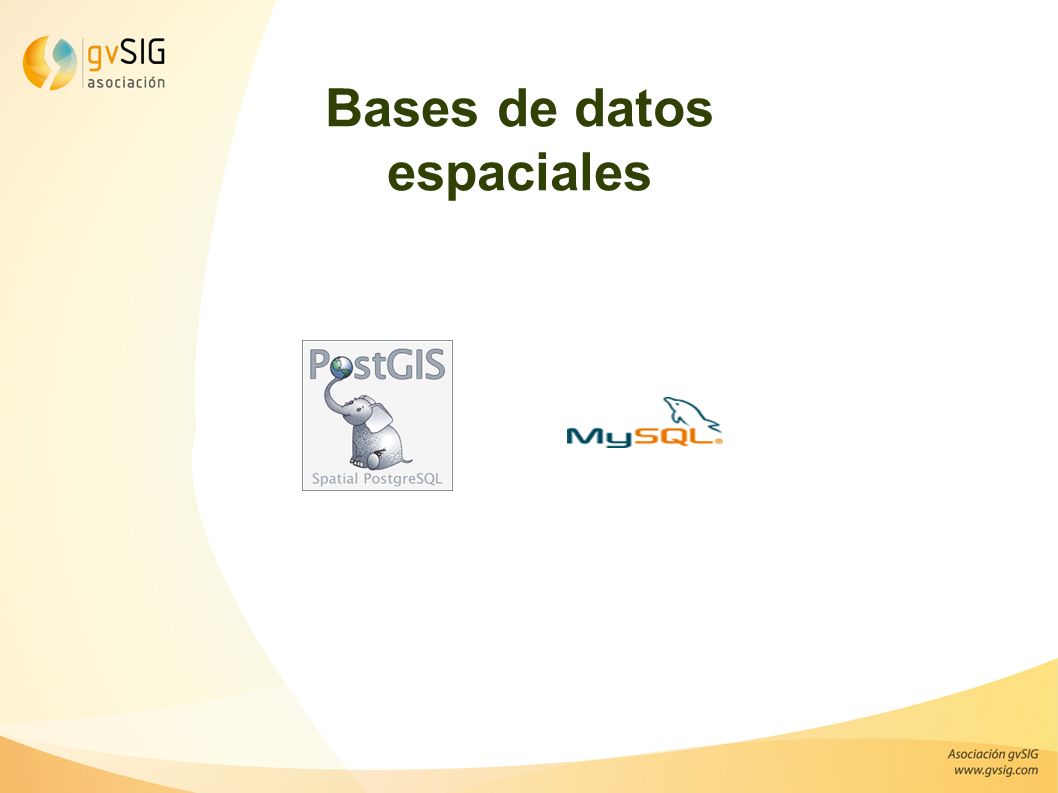 gvSIG
asociación

Bases de datos espaciales

PostGIS
Spatial PostgreSQL

MySQL

Asociación gvSIG
www.gvsig.com